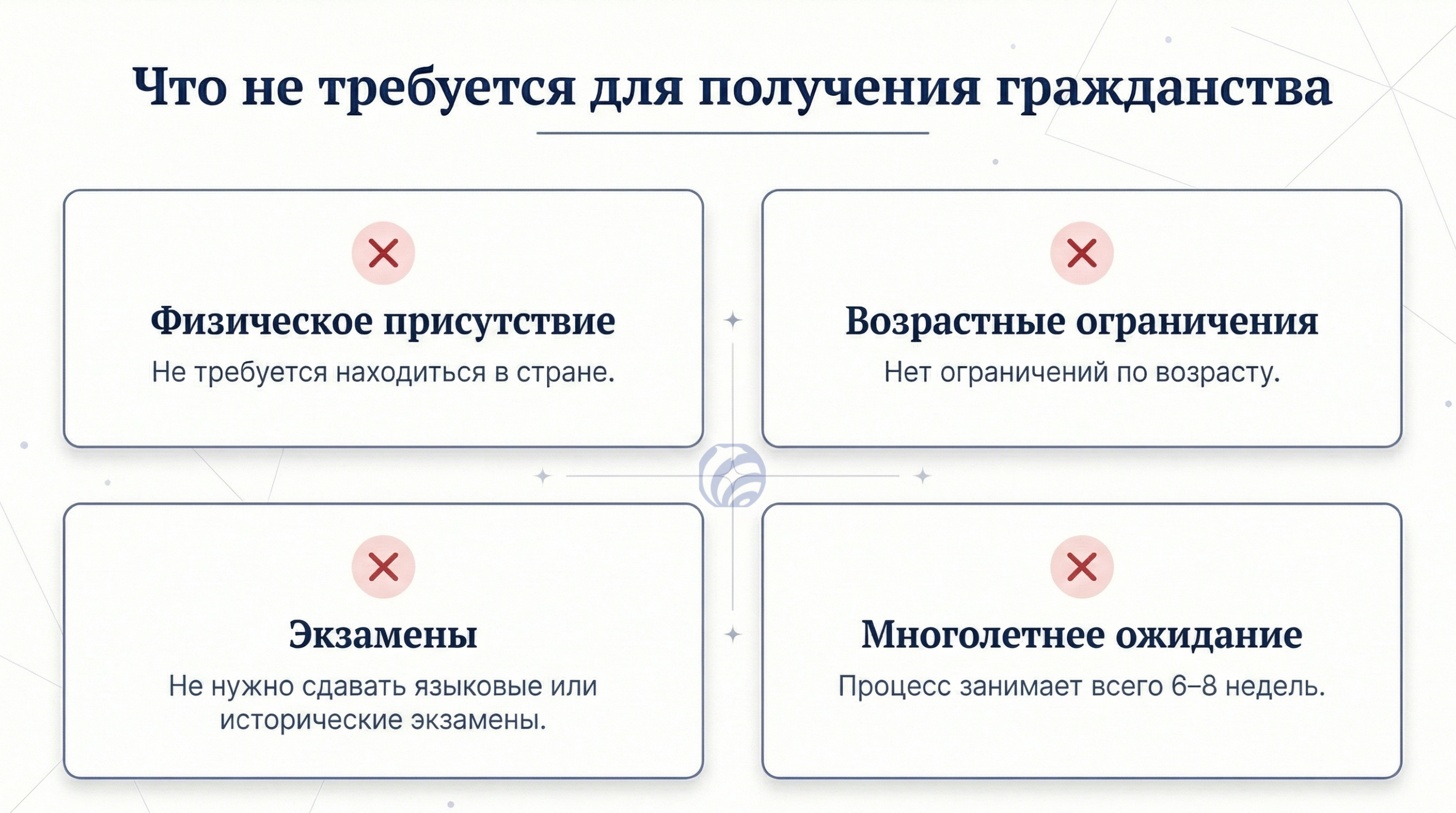 Что не требуется для получения гражданства

Физическое присутствие
Не требуется находиться в стране.

Возрастные ограничения
Нет ограничений по возрасту.

Экзамены
Не нужно сдавать языковые или исторические экзамены.

Многолетнее ожидание
Процесс занимает всего 6–8 недель.